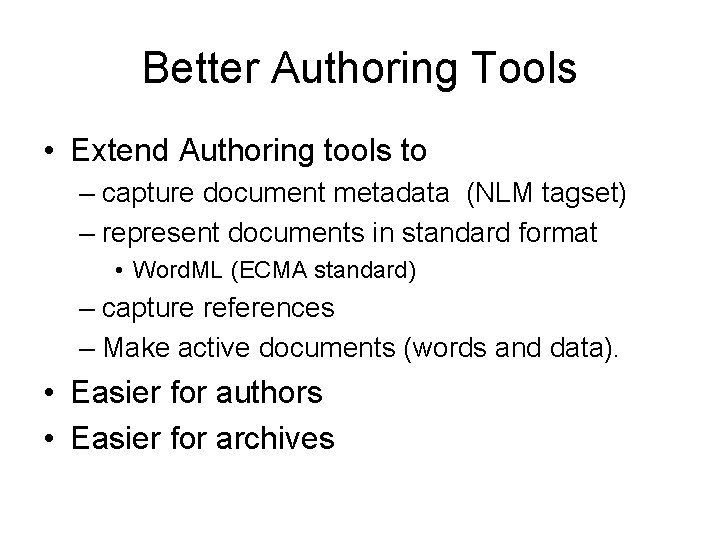 Better Authoring Tools

• Extend Authoring tools to
– capture document metadata (NLM tagset)
– represent documents in standard format
• WordML (ECMA standard)
– capture references
– Make active documents (words and data).
• Easier for authors
• Easier for archives